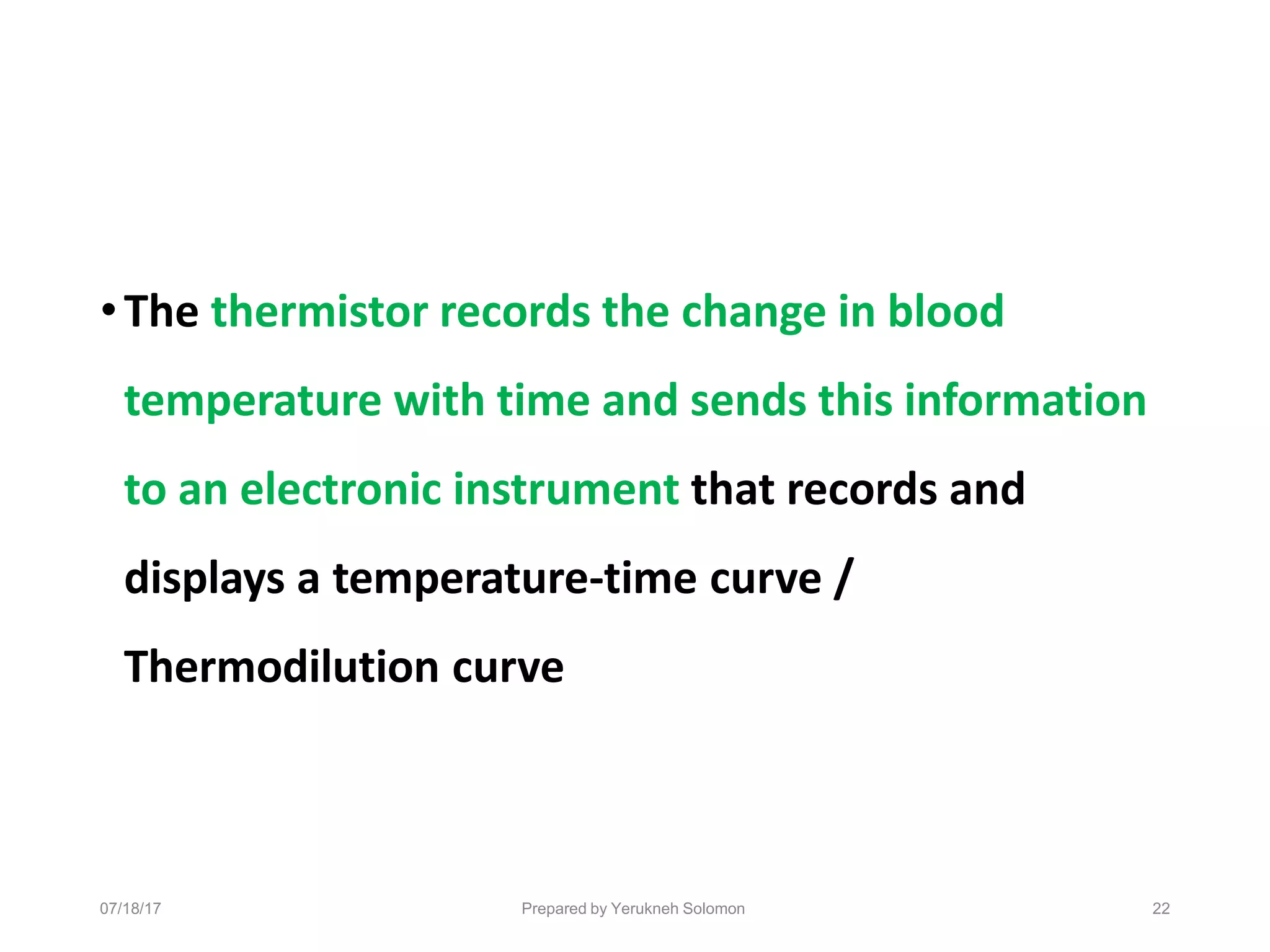 • The thermistor records the change in blood temperature with time and sends this information to an electronic instrument that records and displays a temperature-time curve / Thermodilution curve

07/18/17

Prepared by Yerukneh Solomon

22